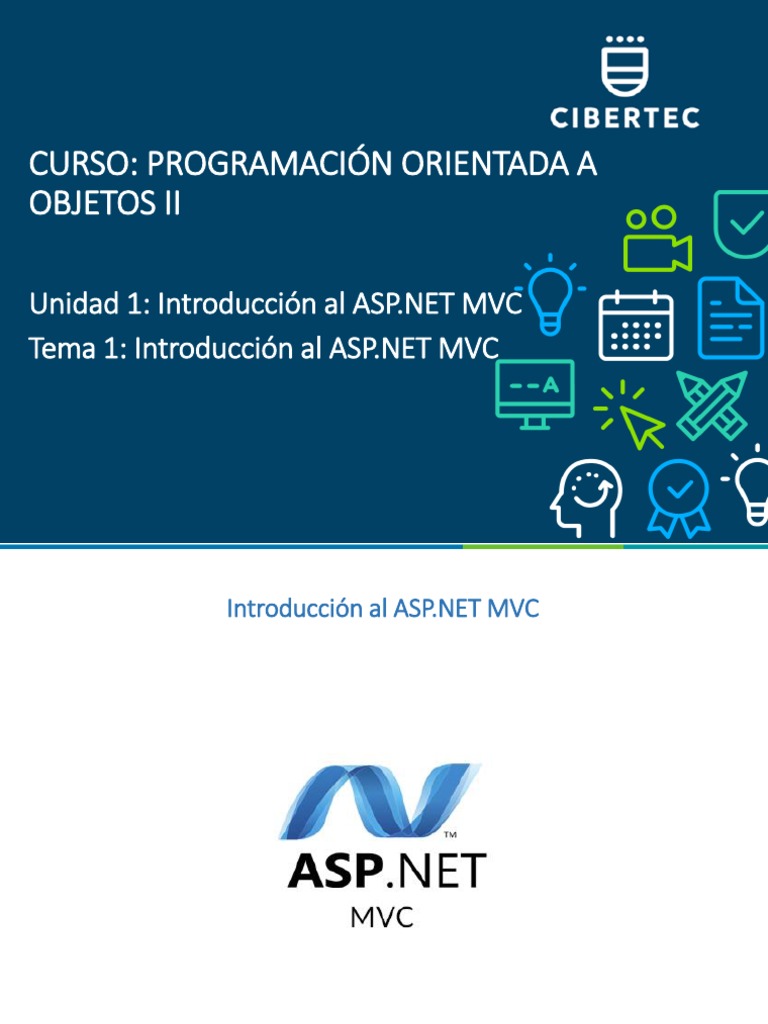 CIBERTEC

CURSO: PROGRAMACIÓN ORIENTADA A OBJETOS II

Unidad 1: Introducción al ASP.NET MVC
Tema 1: Introducción al ASP.NET MVC

--A

Introducción al ASP.NET MVC

ASP.NET™
MVC